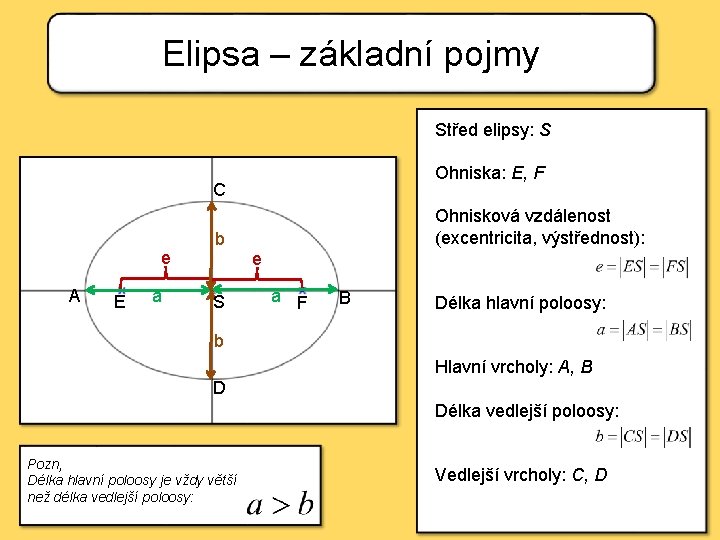 Elipsa – základní pojmy

C
b
e
e
A
E
a
S
a
F
B
b
D

Pozn,
Délka hlavní poloosy je vždy větší než délka vedlejší poloosy:
$a > b$

Střed elipsy: S

Ohniska: E, F

Ohnisková vzdálenost (excentricita, výstřednost):
$e = |ES| = |FS|$

Délka hlavní poloosy:
$a = |AS| = |BS|$

Hlavní vrcholy: A, B

Délka vedlejší poloosy:
$b = |CS| = |DS|$

Vedlejší vrcholy: C, D